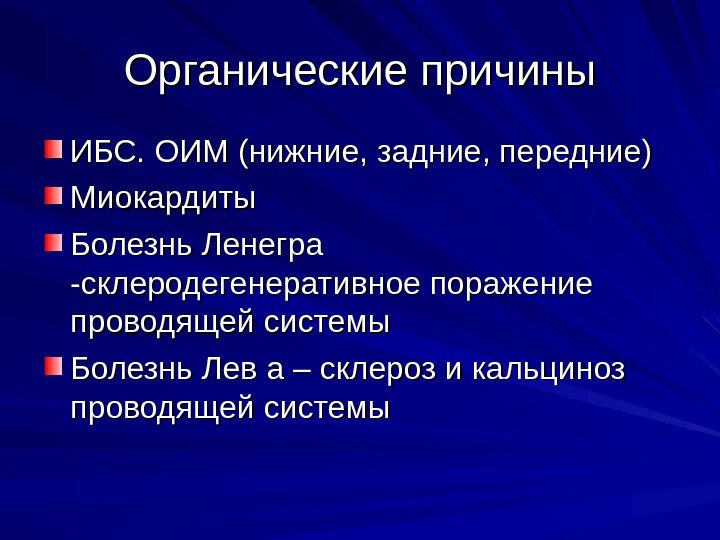 Органические причины

ИБС. ОИМ (нижние, задние, передние)

Миокардиты

Болезнь Ленегра -склеродегенеративное поражение проводящей системы

Болезнь Лев а – склероз и кальциноз проводящей системы